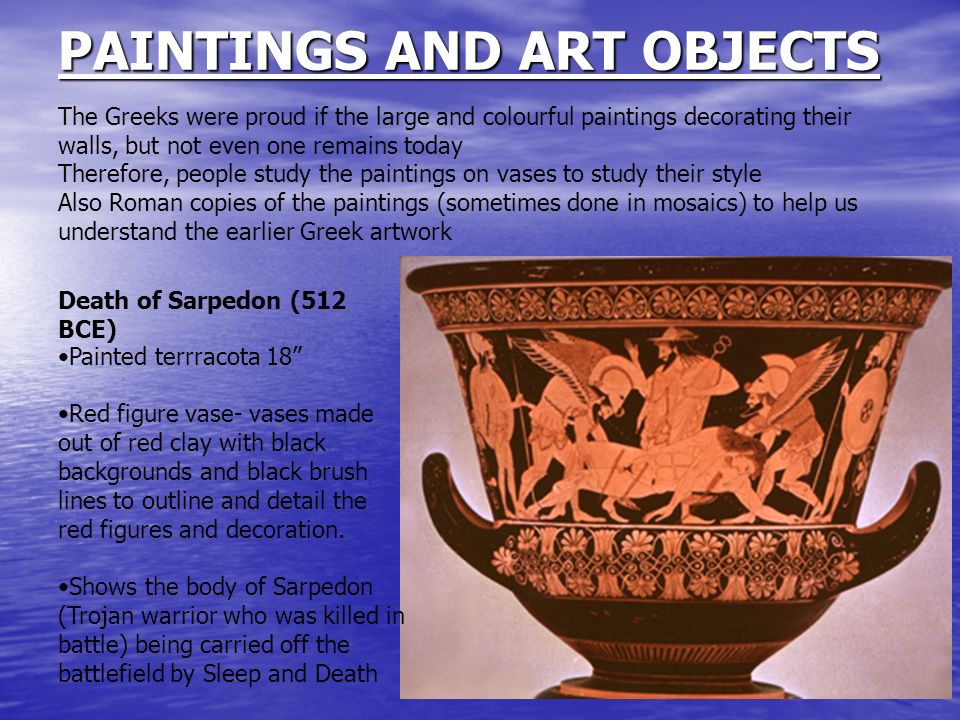 PAINTINGS AND ART OBJECTS

The Greeks were proud if the large and colourful paintings decorating their walls, but not even one remains today
Therefore, people study the paintings on vases to study their style
Also Roman copies of the paintings (sometimes done in mosaics) to help us understand the earlier Greek artwork

Death of Sarpedon (512 BCE)
•Painted terrracota 18”

•Red figure vase- vases made out of red clay with black backgrounds and black brush lines to outline and detail the red figures and decoration.

•Shows the body of Sarpedon (Trojan warrior who was killed in battle) being carried off the battlefield by Sleep and Death